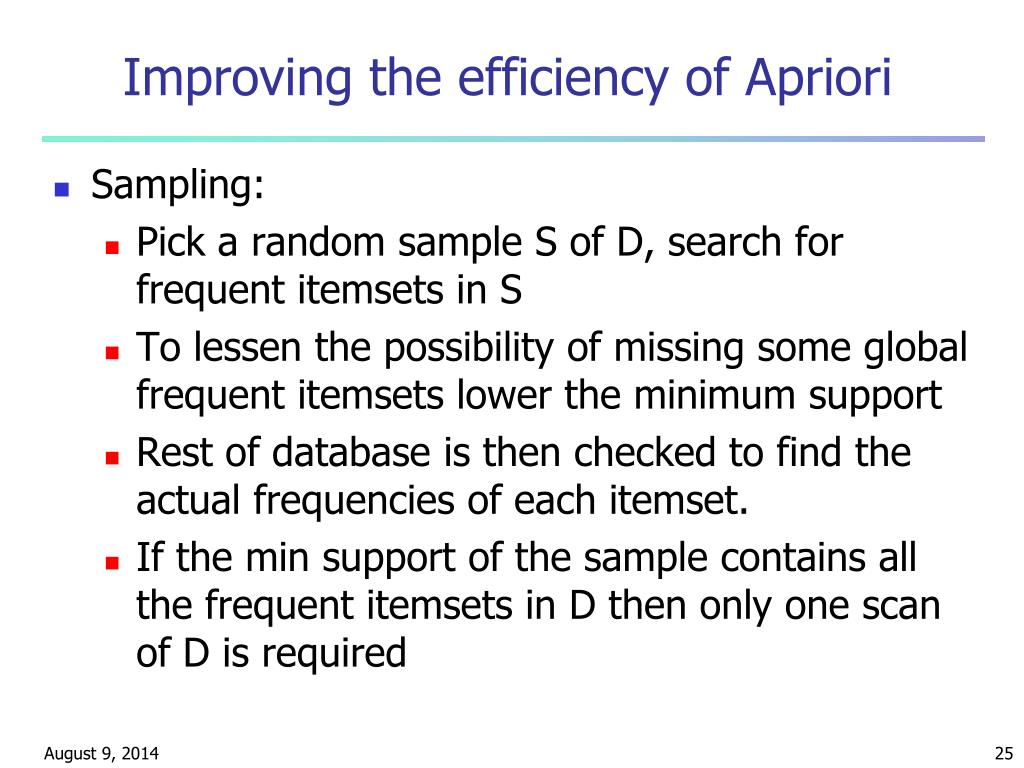 Improving the efficiency of Apriori

Sampling:

Pick a random sample S of D, search for frequent itemsets in S

To lessen the possibility of missing some global frequent itemsets lower the minimum support

Rest of database is then checked to find the actual frequencies of each itemset.

If the min support of the sample contains all the frequent itemsets in D then only one scan of D is required

August 9, 2014

25